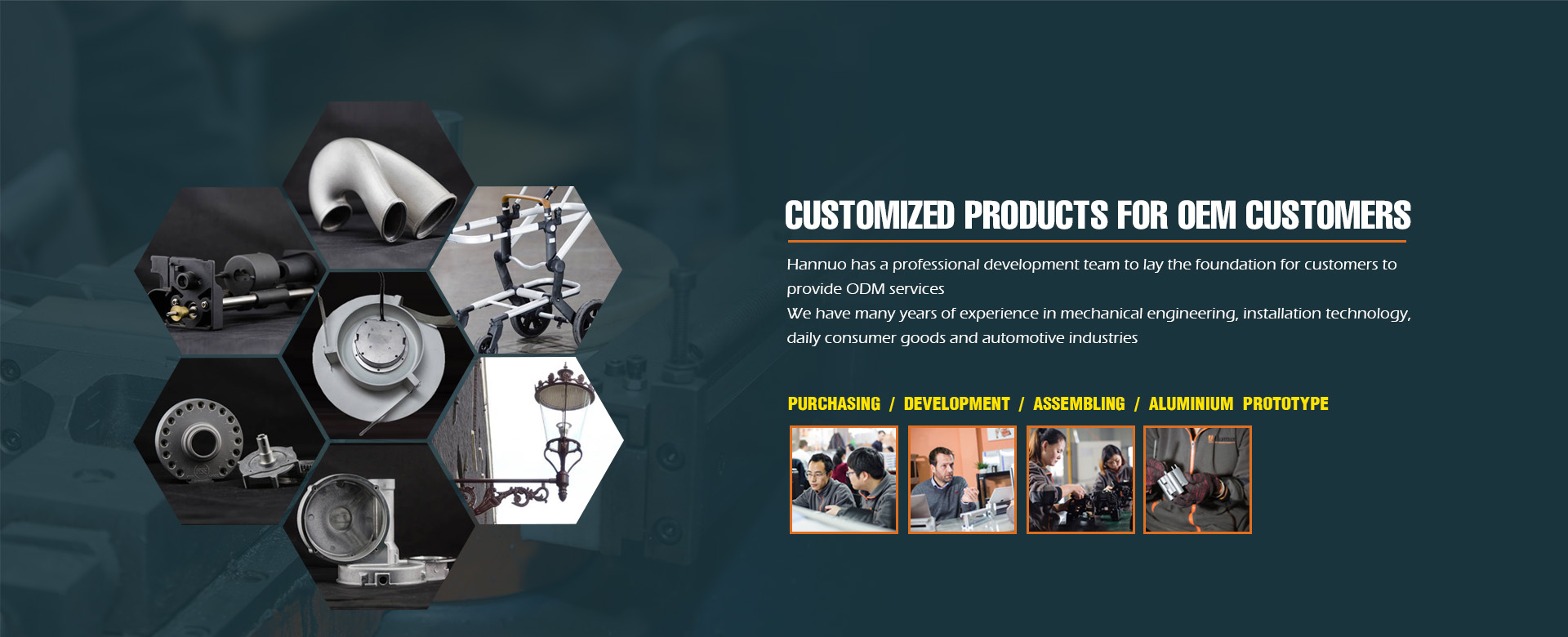 CUSTOMIZED PRODUCTS FOR OEM CUSTOMERS

Hannuo has a professional development team to lay the foundation for customers to provide ODM services
We have many years of experience in mechanical engineering, installation technology, daily consumer goods and automotive industries

PURCHASING / DEVELOPMENT / ASSEMBLING / ALUMINIUM PROTOTYPE